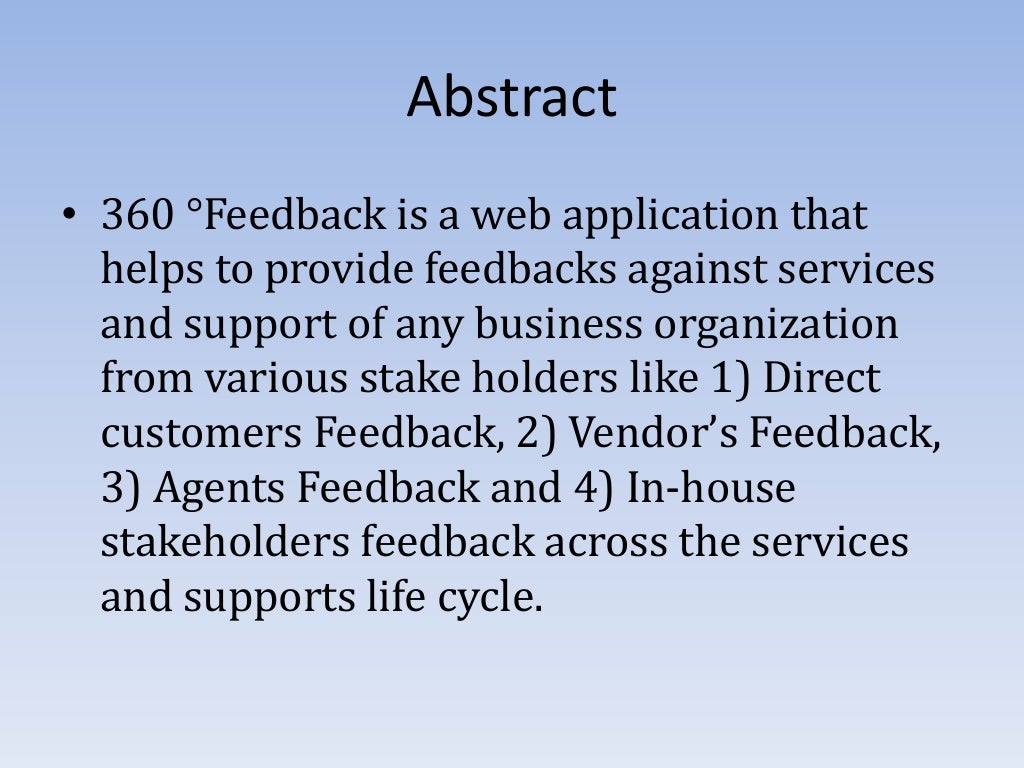 Abstract

• 360 °Feedback is a web application that helps to provide feedbacks against services and support of any business organization from various stake holders like 1) Direct customers Feedback, 2) Vendor's Feedback, 3) Agents Feedback and 4) In-house stakeholders feedback across the services and supports life cycle.